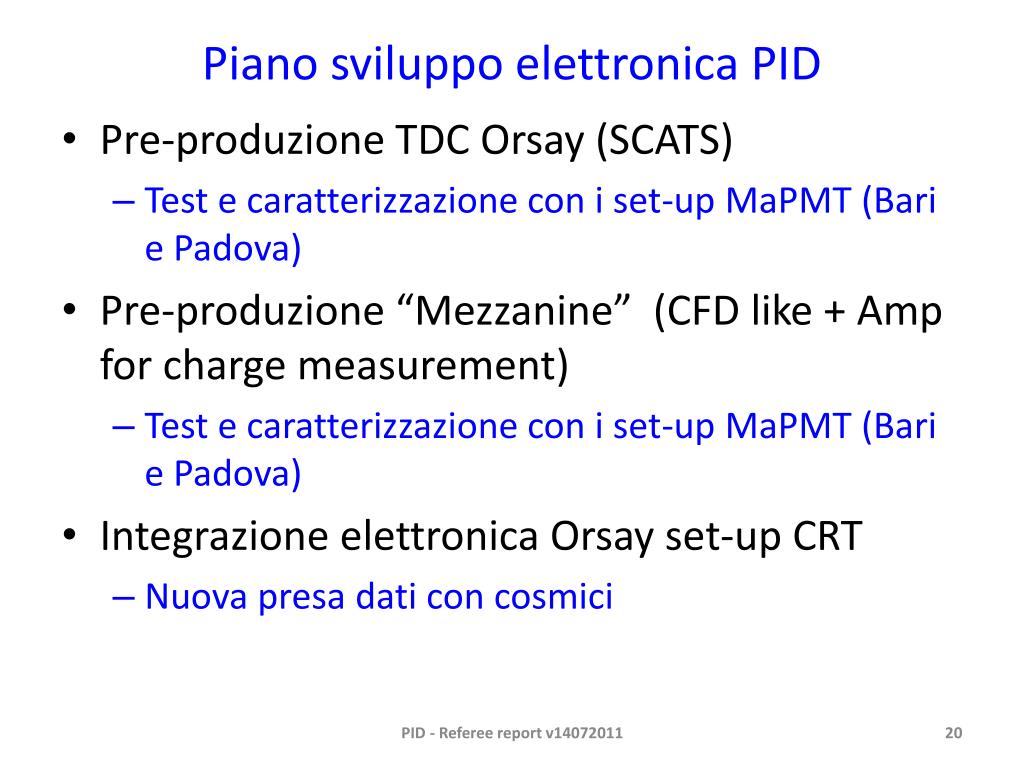 Piano sviluppo elettronica PID

• Pre-produzione TDC Orsay (SCATS)
  – Test e caratterizzazione con i set-up MaPMT (Bari e Padova)
• Pre-produzione “Mezzanine” (CFD like + Amp for charge measurement)
  – Test e caratterizzazione con i set-up MaPMT (Bari e Padova)
• Integrazione elettronica Orsay set-up CRT
  – Nuova presa dati con cosmici

PID - Referee report v14072011

20